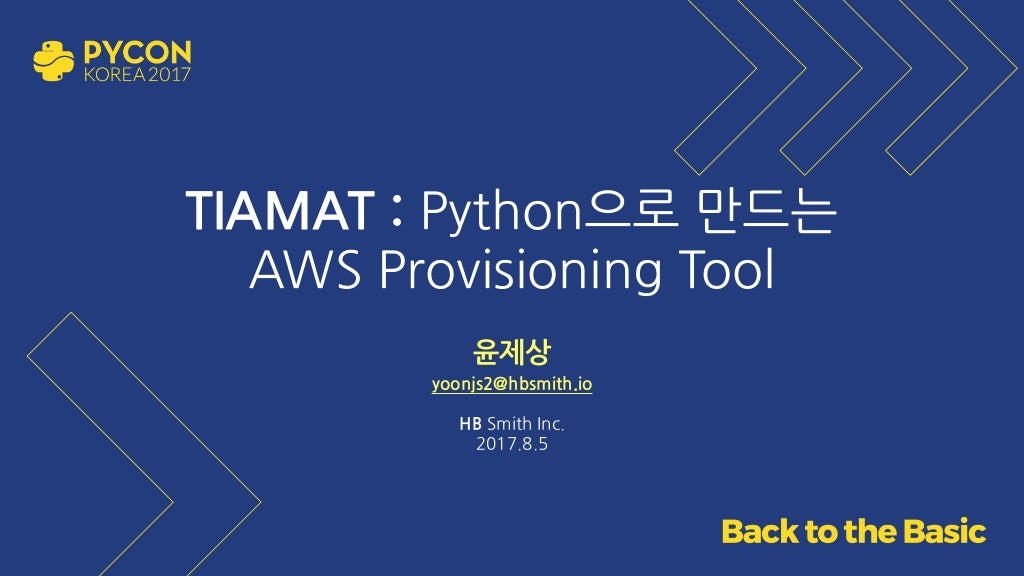 PYCON
KOREA 2017

TIAMAT : Python으로 만드는
AWS Provisioning Tool

윤제상
yoonjs2@hbsmith.io

HB Smith Inc.
2017.8.5

Back to the Basic